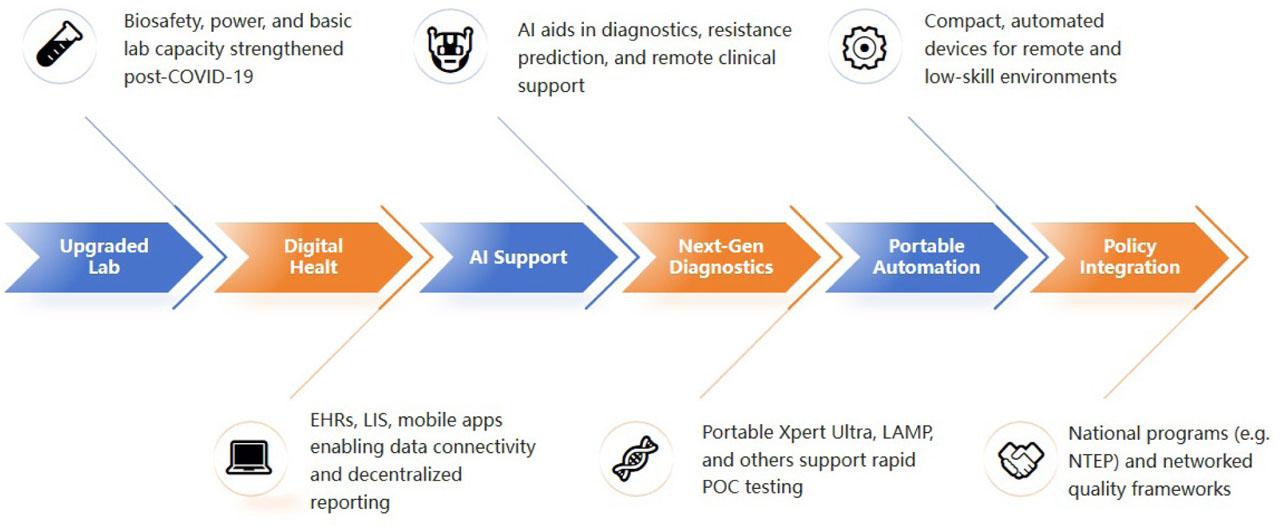 Biosafety, power, and basic lab capacity strengthened post-COVID-19

AI aids in diagnostics, resistance prediction, and remote clinical support

Compact, automated devices for remote and low-skill environments

Upgraded Lab

Digital Healt

AI Support

Next-Gen Diagnostics

Portable Automation

Policy Integration

EHRs, LIS, mobile apps enabling data connectivity and decentralized reporting

Portable Xpert Ultra, LAMP, and others support rapid POC testing

National programs (e.g. NTEP) and networked quality frameworks